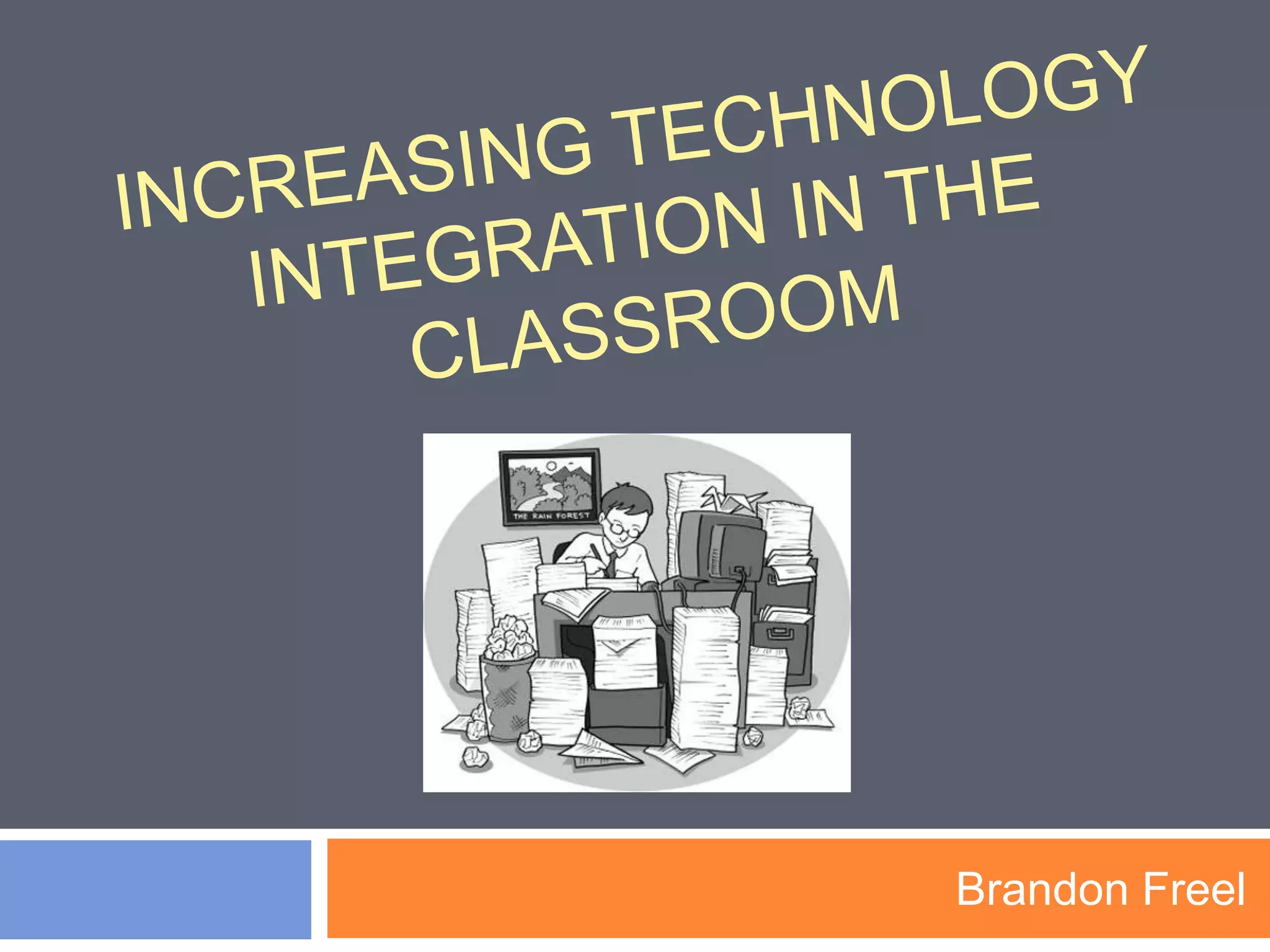 INCREASING TECHNOLOGY INTEGRATION IN THE CLASSROOM

THE RAIN FOREST

Brandon Freel